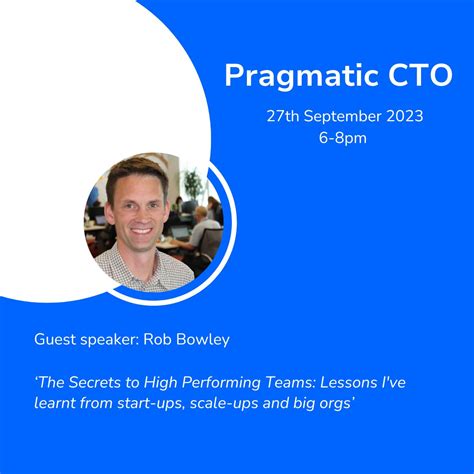 Pragmatic CTO

27th September 2023
6-8pm

Guest speaker: Rob Bowley

‘The Secrets to High Performing Teams: Lessons I've learnt from start-ups, scale-ups and big orgs’